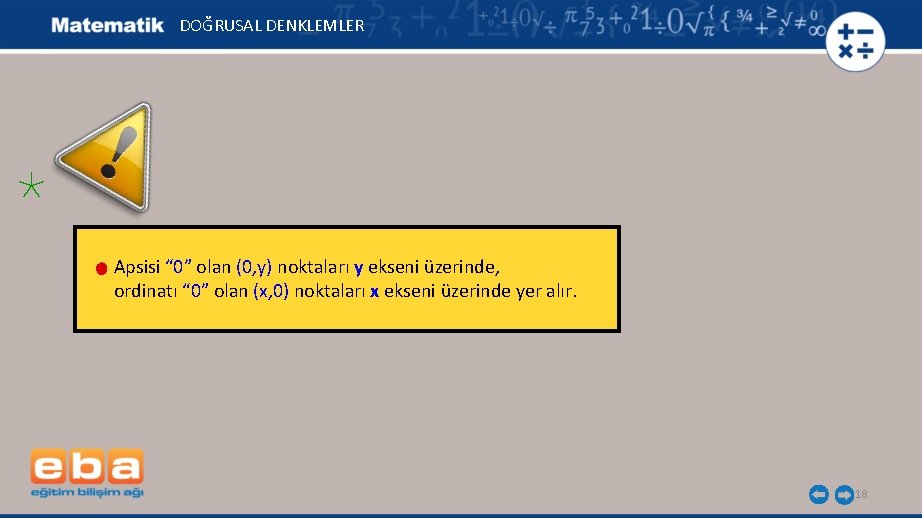 Matematik DOĞRUSAL DENKLEMLER

Apsisi “0” olan (0,y) noktaları y ekseni üzerinde, ordinatı “0” olan (x,0) noktaları x ekseni üzerinde yer alır.

eba
eğitim bilişim ağı

18